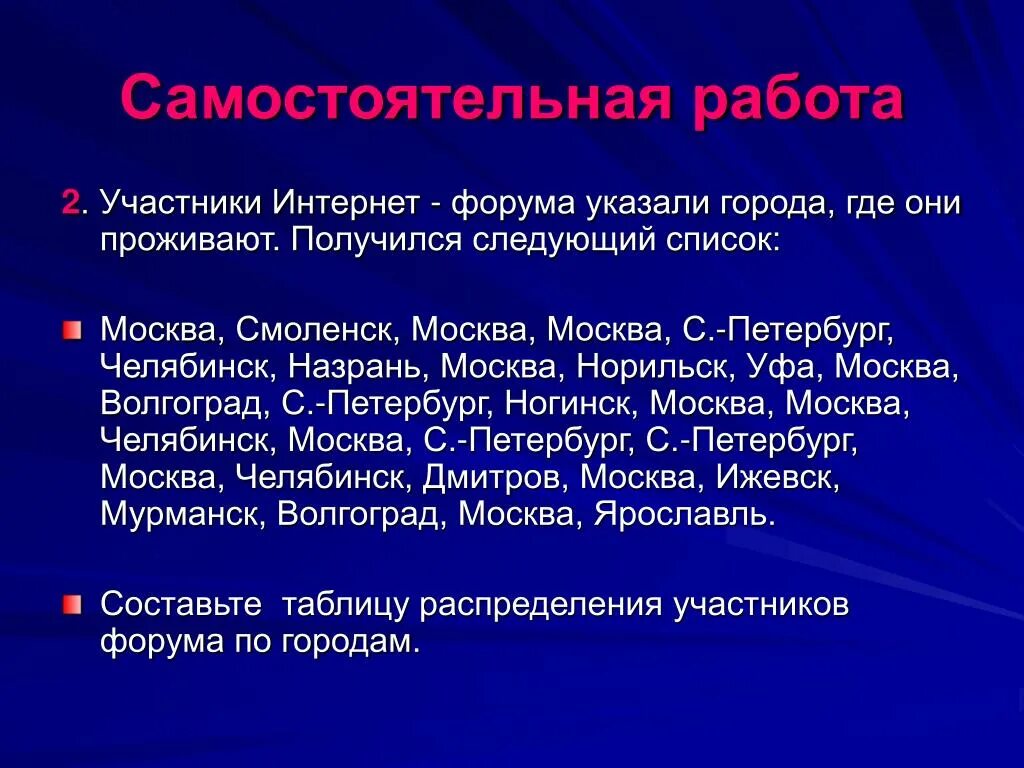 Самостоятельная работа

2. Участники Интернет - форума указали города, где они проживают. Получился следующий список:

Москва, Смоленск, Москва, Москва, С.-Петербург, Челябинск, Назрань, Москва, Норильск, Уфа, Москва, Волгоград, С.-Петербург, Ногинск, Москва, Москва, Челябинск, Москва, С.-Петербург, С.-Петербург, Москва, Челябинск, Дмитров, Москва, Ижевск, Мурманск, Волгоград, Москва, Ярославль.

Составьте таблицу распределения участников форума по городам.